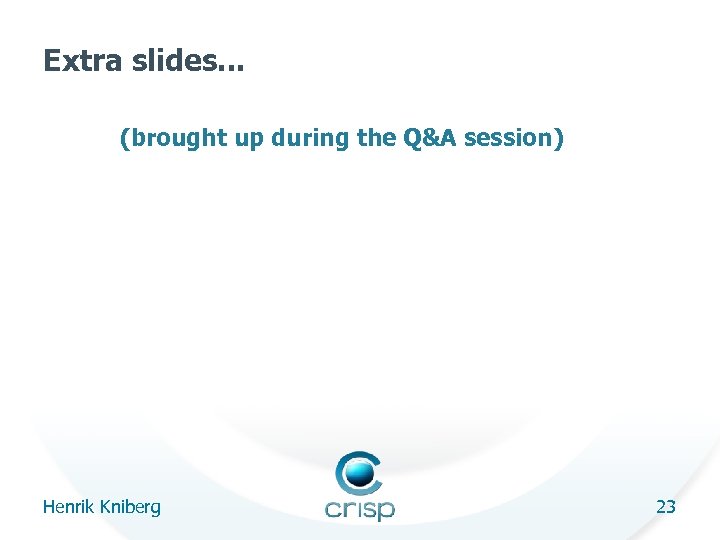 Extra slides...

(brought up during the Q&A session)

Henrik Kniberg

crisp

23